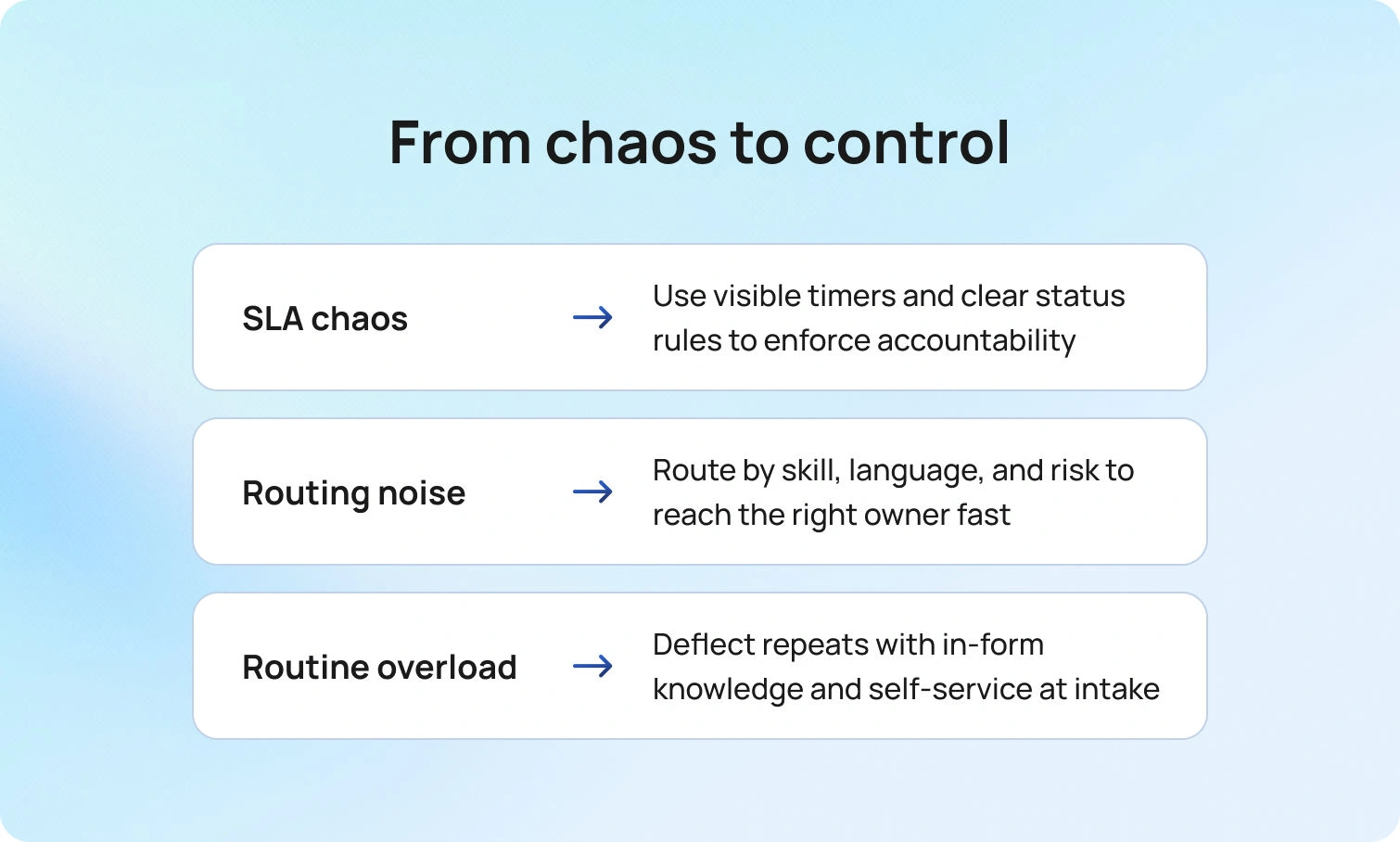 From chaos to control

SLA chaos → Use visible timers and clear status rules to enforce accountability

Routing noise → Route by skill, language, and risk to reach the right owner fast

Routine overload → Deflect repeats with in-form knowledge and self-service at intake